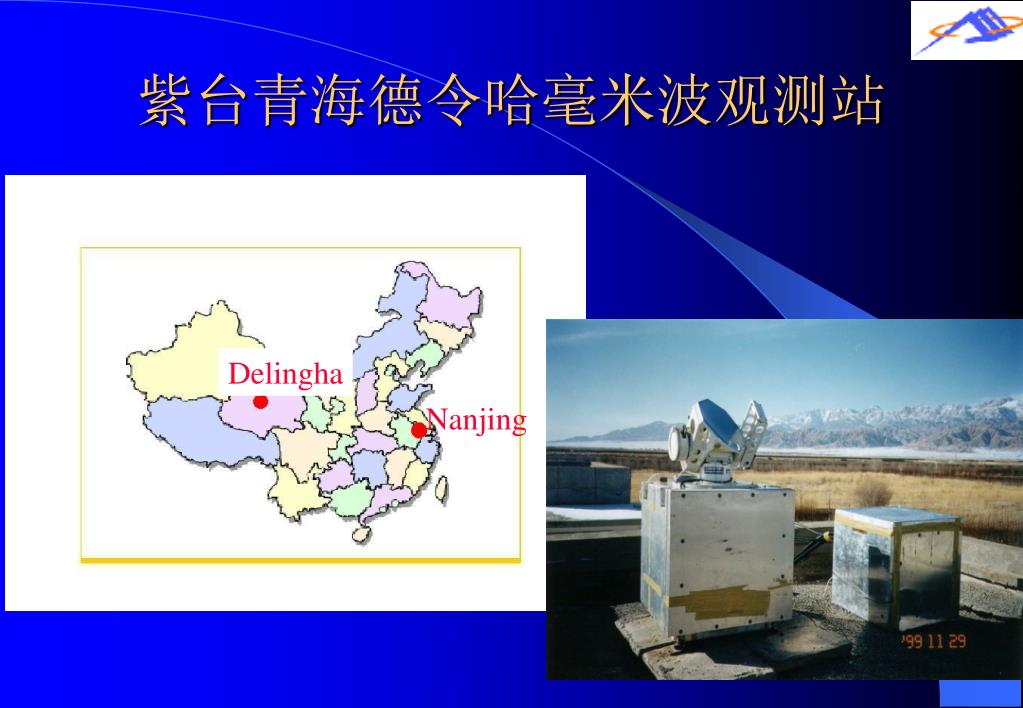 紫台青海德令哈毫米波观测站

Delingha

Nanjing

'99 11 29